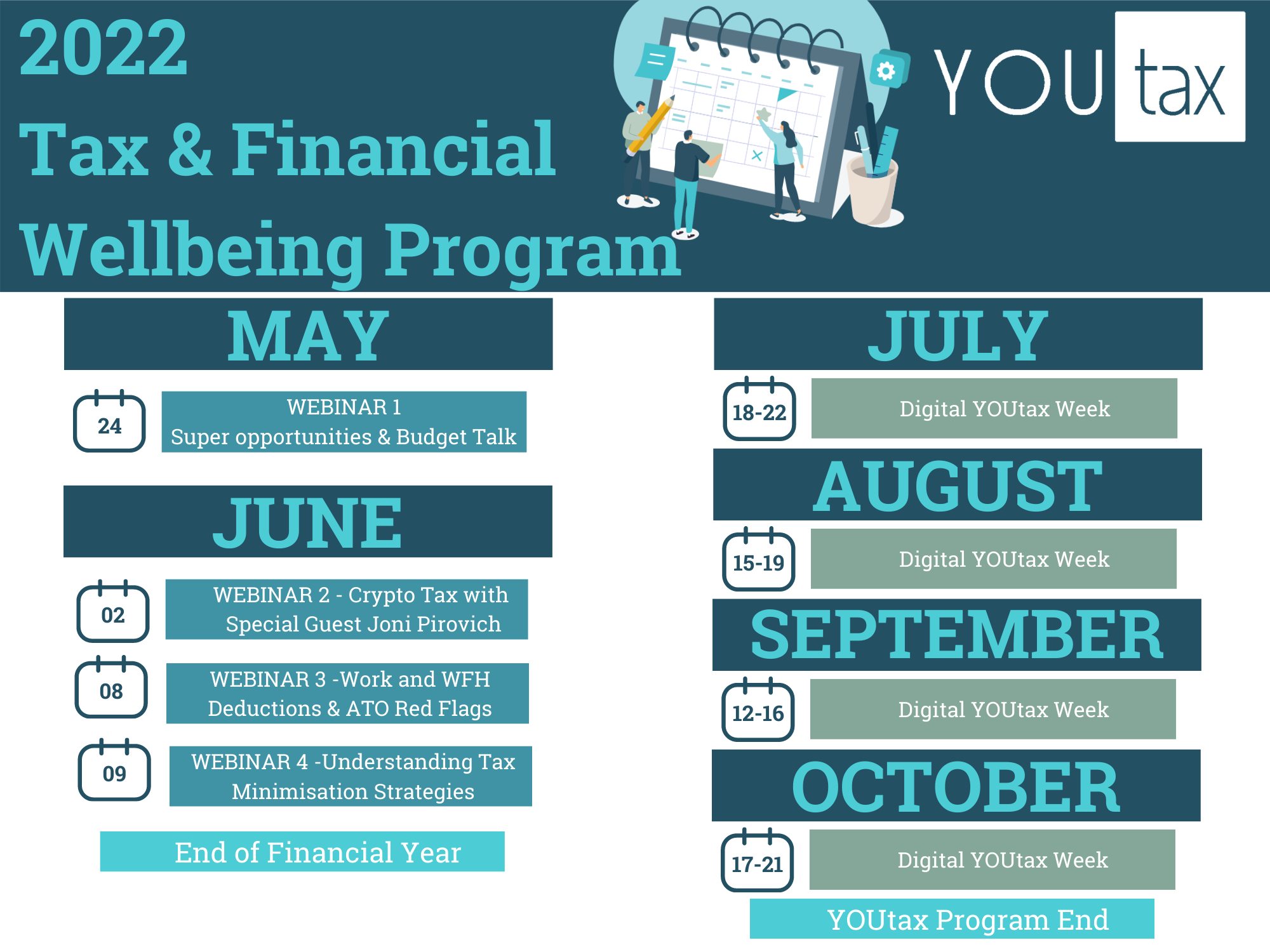 2022
Tax & Financial Wellbeing Program

YOU tax

MAY

24 WEBINAR 1
Super opportunities & Budget Talk

JUNE

02 WEBINAR 2 - Crypto Tax with Special Guest Joni Pirovich

08 WEBINAR 3 -Work and WFH Deductions & ATO Red Flags

09 WEBINAR 4 -Understanding Tax Minimisation Strategies

End of Financial Year

JULY

18-22 Digital YOUtax Week

AUGUST

15-19 Digital YOUtax Week

SEPTEMBER

12-16 Digital YOUtax Week

OCTOBER

17-21 Digital YOUtax Week

YOUtax Program End